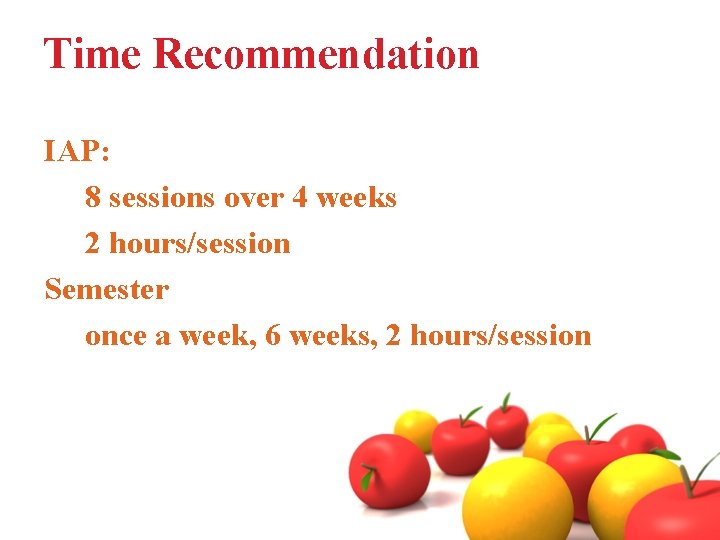 Time Recommendation

IAP:

8 sessions over 4 weeks

2 hours/session

Semester

once a week, 6 weeks, 2 hours/session